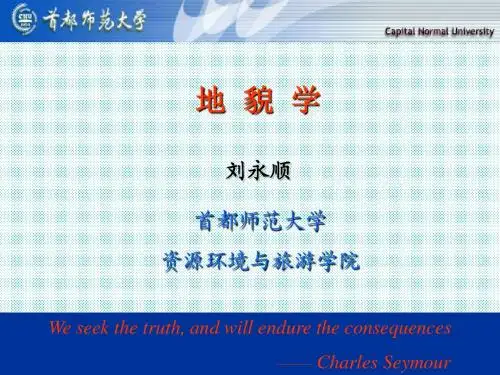 CNU
首都师范大学
Capital Normal University

地 貌 学

刘永顺

首都师范大学
资源环境与旅游学院

We seek the truth, and will endure the consequences
—— Charles Seymour